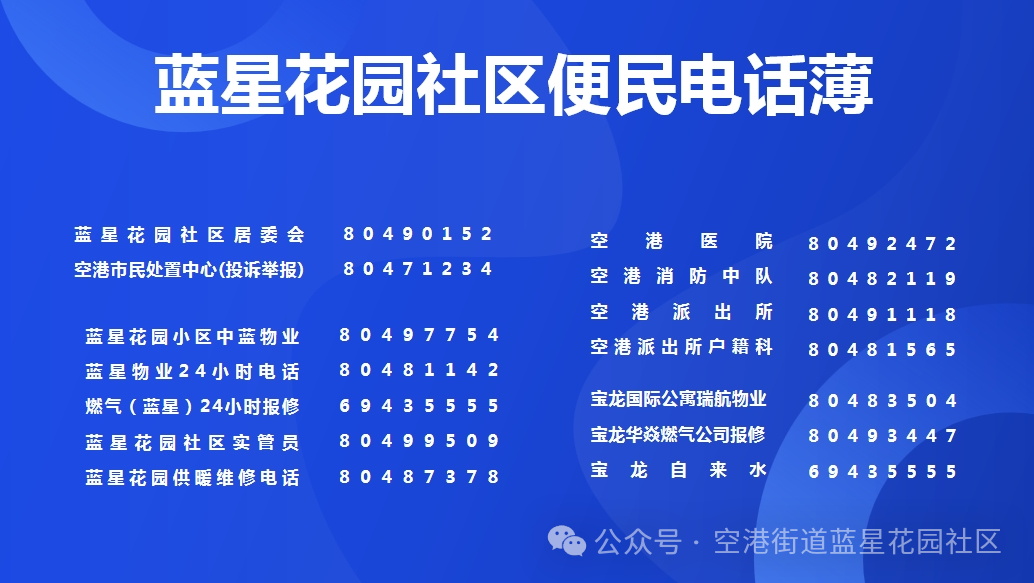 蓝星花园社区便民电话薄

蓝星花园社区居委会 80490152
空港市民处置中心(投诉举报) 80471234

蓝星花园小区中蓝物业 80497754
蓝星物业24小时电话 80481142
燃气(蓝星)24小时报修 69435555
蓝星花园社区实管员 80499509
蓝星花园供暖维修电话 80487378

空港医院 80492472
空港消防中队 80482119
空港派出所 80491118
空港派出所户籍科 80481565

宝龙国际公寓瑞航物业 80483504
宝龙华焱燃气公司报修 80493447
宝龙自来水 69435555

公众号 · 空港街道蓝星花园社区